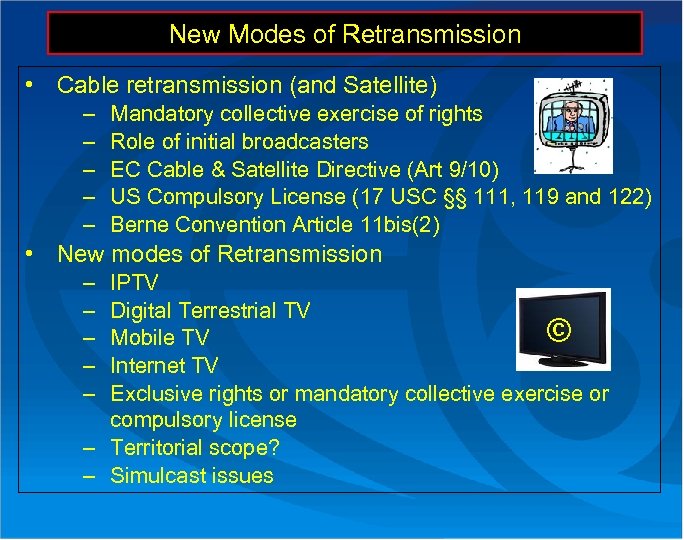 New Modes of Retransmission

• Cable retransmission (and Satellite)
– Mandatory collective exercise of rights
– Role of initial broadcasters
– EC Cable & Satellite Directive (Art 9/10)
– US Compulsory License (17 USC §§ 111, 119 and 122)
– Berne Convention Article 11bis(2)
• New modes of Retransmission
– IPTV
– Digital Terrestrial TV
– Mobile TV
– Internet TV
– Exclusive rights or mandatory collective exercise or compulsory license
– Territorial scope?
– Simulcast issues

©